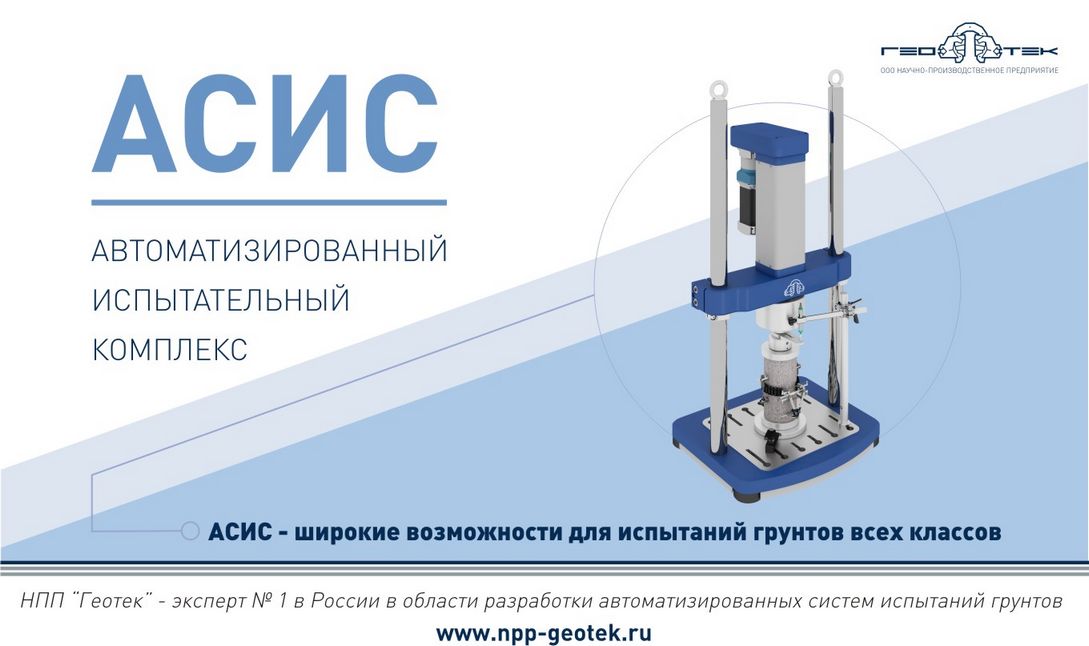 ГЕО ТЕК
ООО НАУЧНО-ПРОИЗВОДСТВЕННОЕ ПРЕДПРИЯТИЕ

АСИС

АВТОМАТИЗИРОВАННЫЙ ИСПЫТАТЕЛЬНЫЙ КОМПЛЕКС

АСИС - широкие возможности для испытаний грунтов всех классов

НПП "Геотек" - эксперт № 1 в России в области разработки автоматизированных систем испытаний грунтов

www.npp-geotek.ru